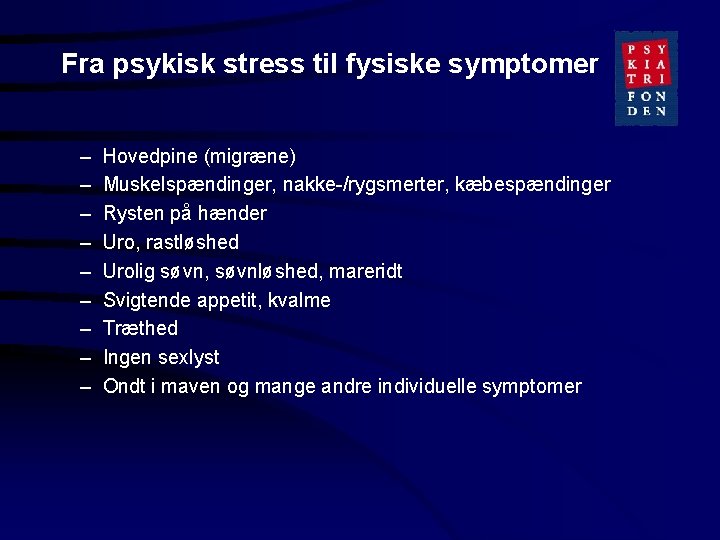 Fra psykisk stress til fysiske symptomer

PSY
KIA
TRI
FON
DEN

– Hovedpine (migræne)
– Muskelspændinger, nakke-/rygsmerter, kæbespændinger
– Rysten på hænder
– Uro, rastløshed
– Urolig søvn, søvnløshed, mareridt
– Svigtende appetit, kvalme
– Træthed
– Ingen sexlyst
– Ondt i maven og mange andre individuelle symptomer